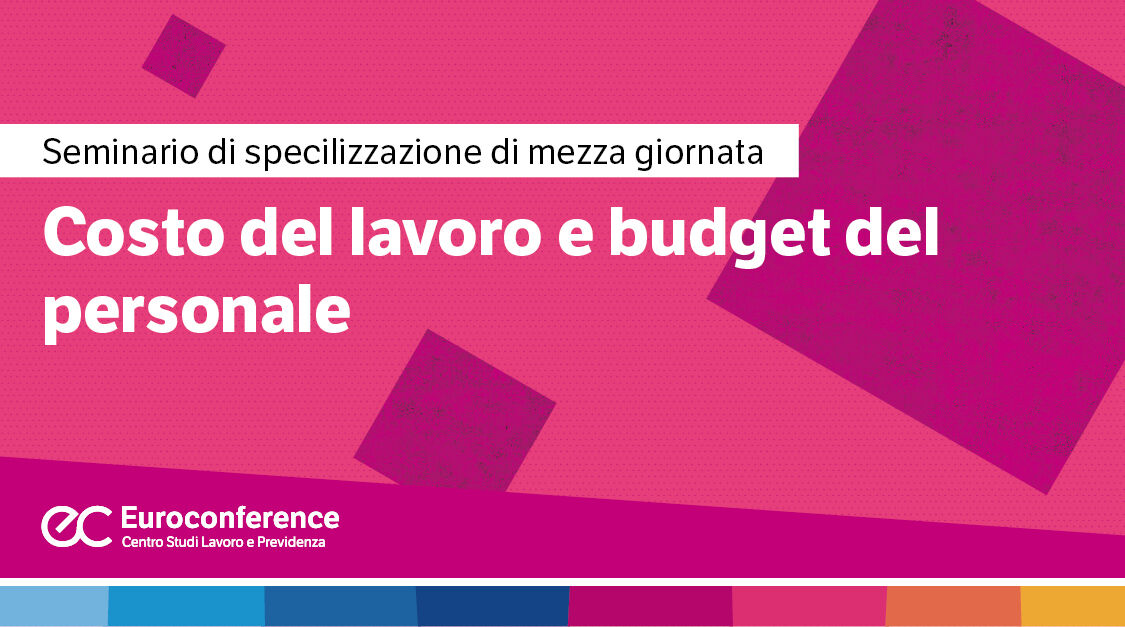 Seminario di specilizzazione di mezza giornata

Costo del lavoro e budget del personale

ec Euroconference
Centro Studi Lavoro e Previdenza